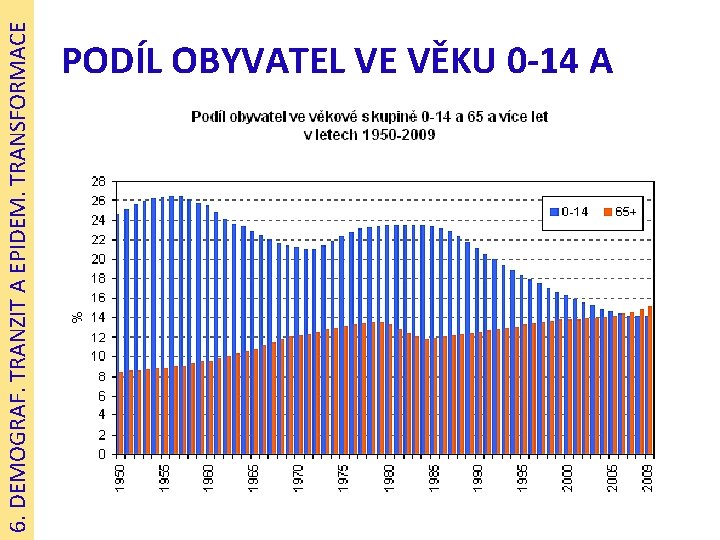 6. DEMOGRAF. TRANZIT A EPIDEM. TRANSFORMACE

PODÍL OBYVATEL VE VĚKU 0-14 A

Podíl obyvatel ve věkové skupině 0-14 a 65 a více let v letech 1950-2009

0-14
65+

%

28
26
24
22
20
18
16
14
12
10
8
6
4
2
0

1950
1955
1960
1965
1970
1975
1980
1985
1990
1995
2000
2005
2009